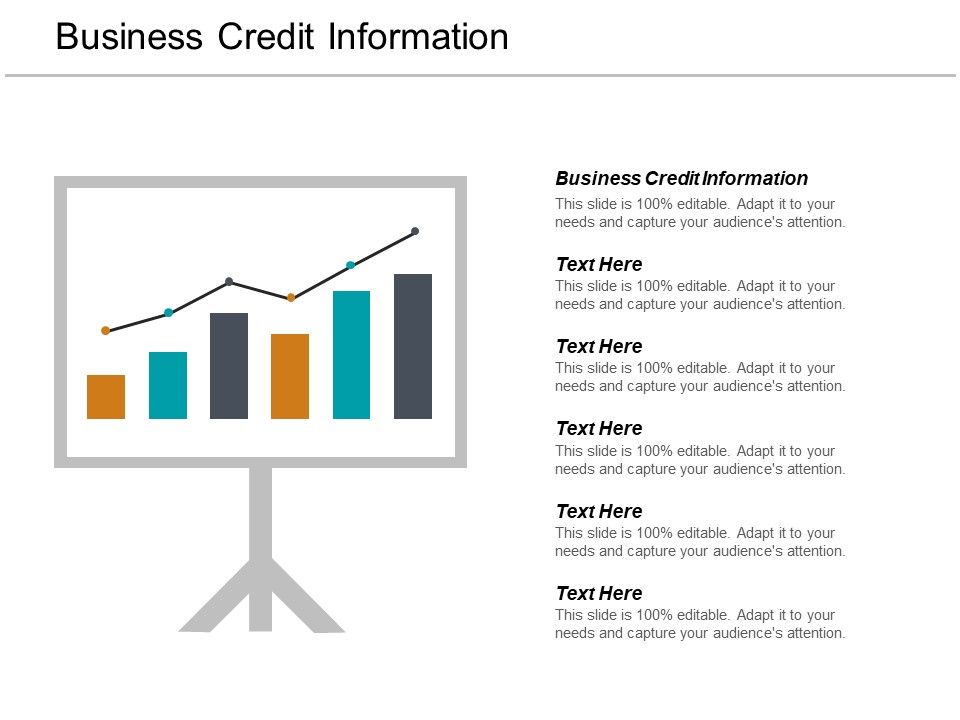 Business Credit Information

Business Credit Information
This slide is 100% editable. Adapt it to your needs and capture your audience's attention.

Text Here
This slide is 100% editable. Adapt it to your needs and capture your audience's attention.

Text Here
This slide is 100% editable. Adapt it to your needs and capture your audience's attention.

Text Here
This slide is 100% editable. Adapt it to your needs and capture your audience's attention.

Text Here
This slide is 100% editable. Adapt it to your needs and capture your audience's attention.

Text Here
This slide is 100% editable. Adapt it to your needs and capture your audience's attention.